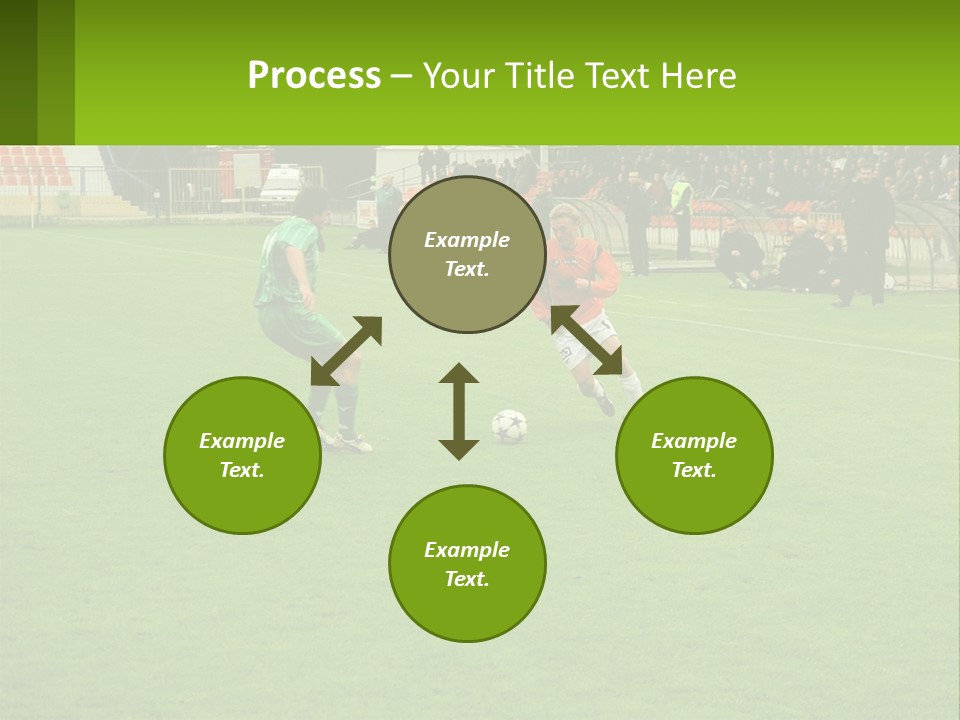 Process – Your Title Text Here

Example Text.

Example Text.

Example Text.

Example Text.